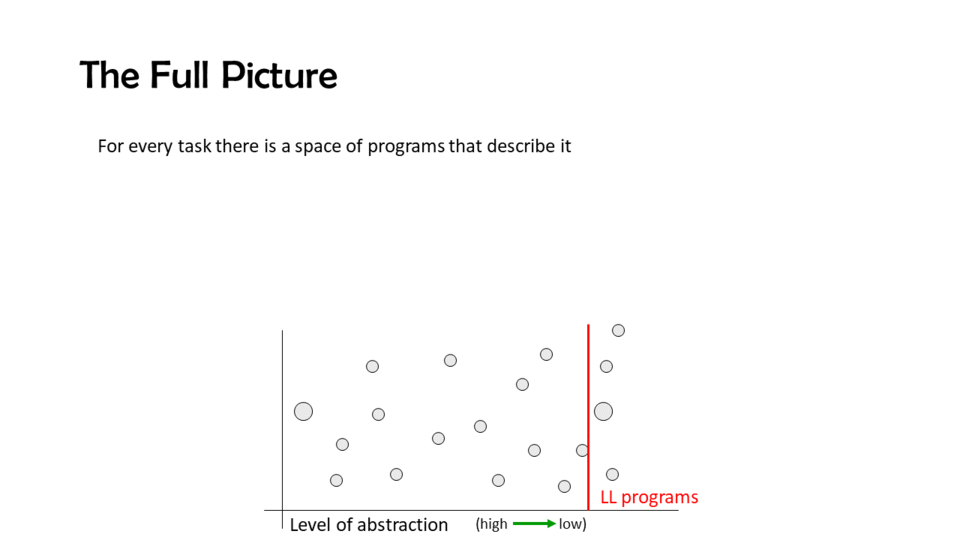 The Full Picture

For every task there is a space of programs that describe it

LL programs

Level of abstraction (high low)